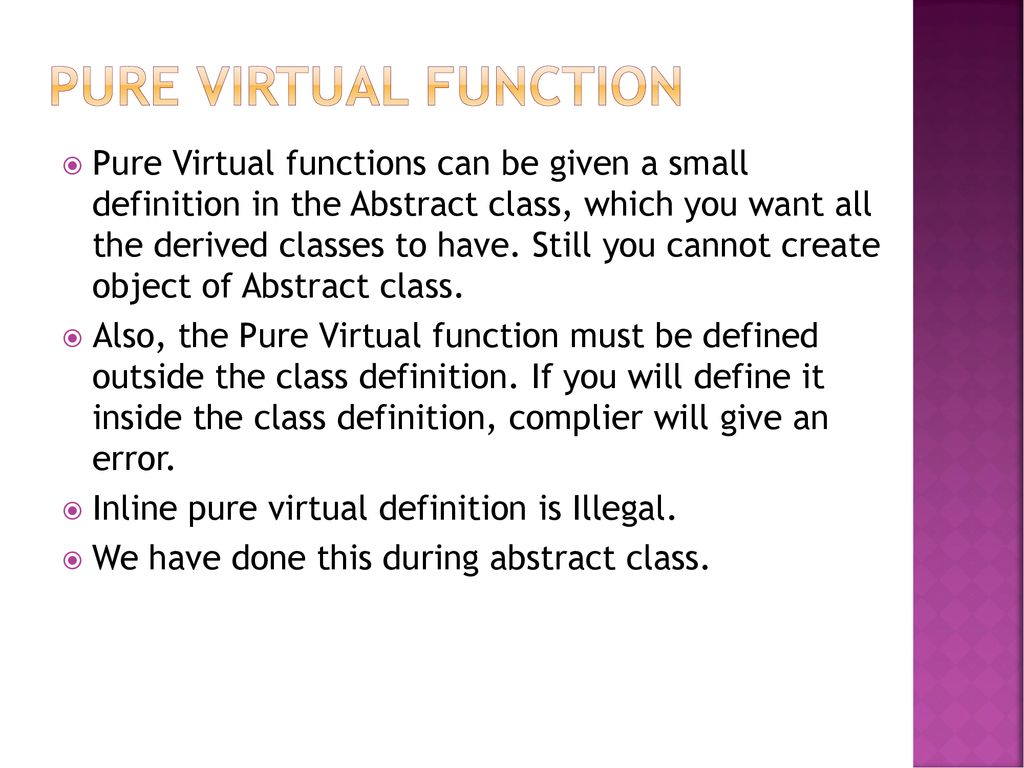 PURE VIRTUAL FUNCTION

Pure Virtual functions can be given a small definition in the Abstract class, which you want all the derived classes to have. Still you cannot create object of Abstract class.

Also, the Pure Virtual function must be defined outside the class definition. If you will define it inside the class definition, complier will give an error.

Inline pure virtual definition is Illegal.

We have done this during abstract class.